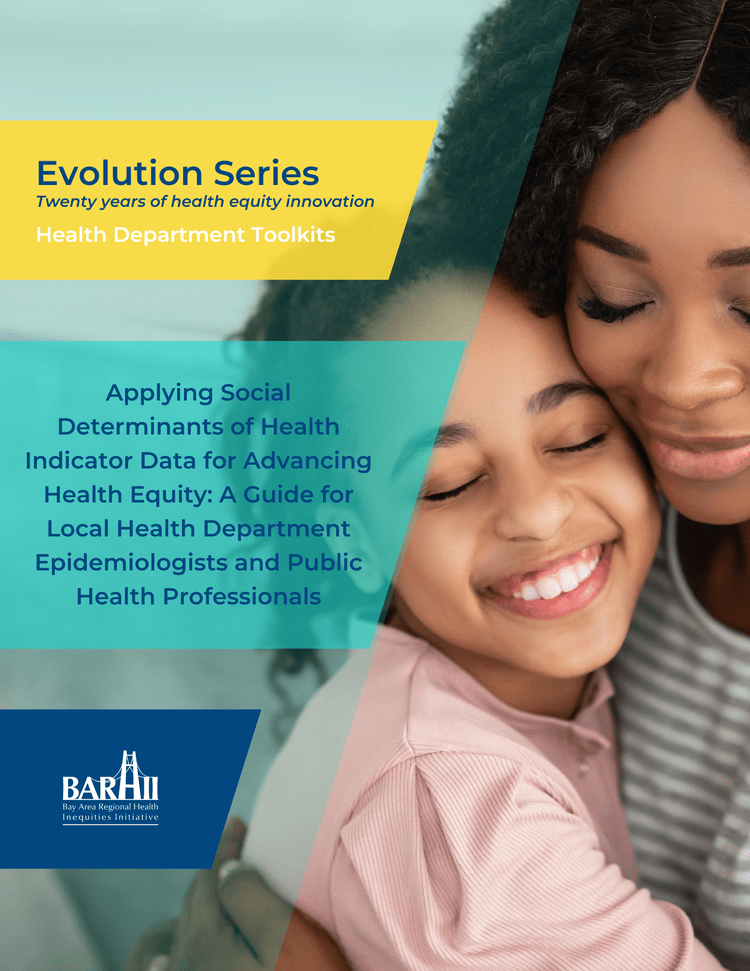 Evolution Series
Twenty years of health equity innovation
Health Department Toolkits

Applying Social Determinants of Health Indicator Data for Advancing Health Equity: A Guide for Local Health Department Epidemiologists and Public Health Professionals

BARHII
Bay Area Regional Health Inequities Initiative